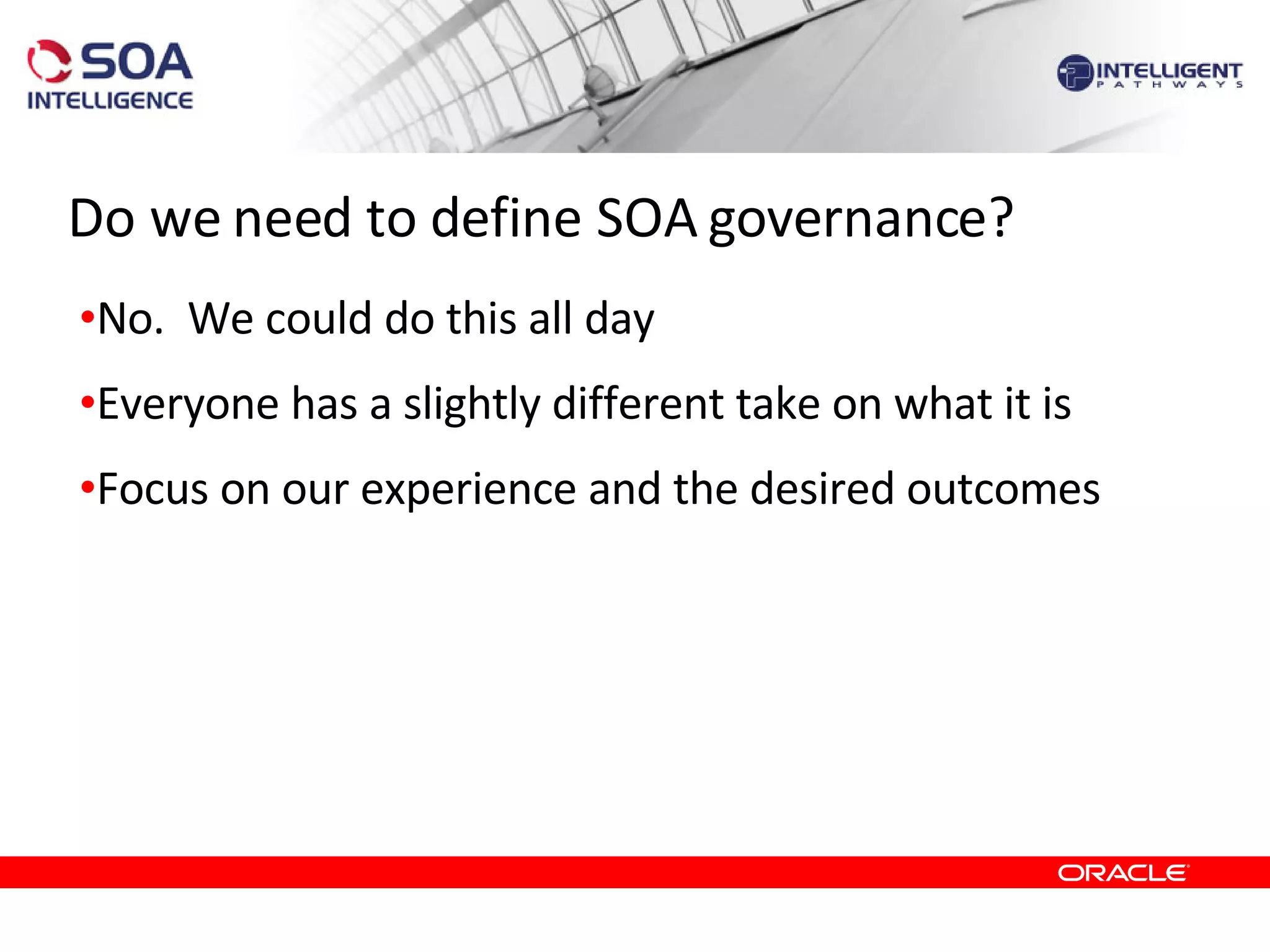 SOA INTELLIGENCE

INTELLIGENT PATHWAYS

Do we need to define SOA governance?

•No. We could do this all day

•Everyone has a slightly different take on what it is

•Focus on our experience and the desired outcomes

ORACLE